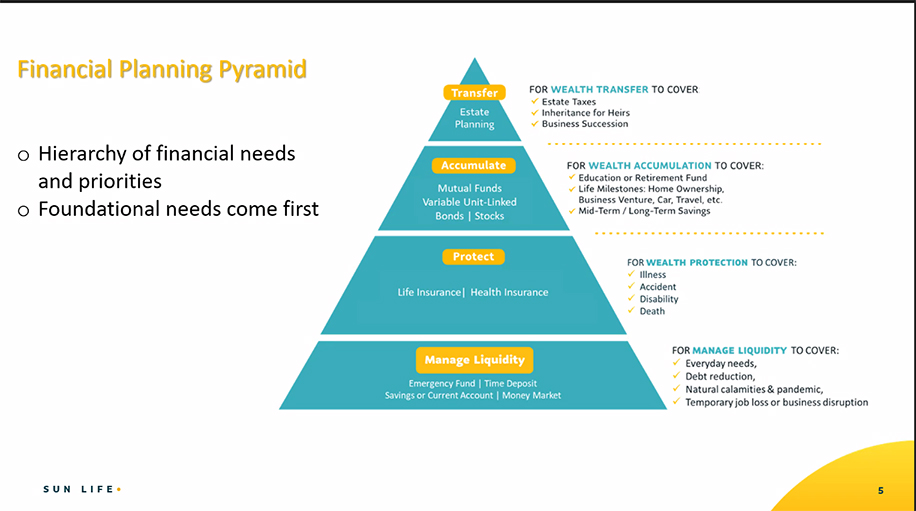 Financial Planning Pyramid

o Hierarchy of financial needs and priorities
o Foundational needs come first

Transfer
Estate Planning

FOR WEALTH TRANSFER TO COVER
✓ Estate Taxes
✓ Inheritance for Heirs
✓ Business Succession

Accumulate
Mutual Funds
Variable Unit-Linked
Bonds | Stocks

FOR WEALTH ACCUMULATION TO COVER:
✓ Education or Retirement Fund
✓ Life Milestones: Home Ownership, Business Venture, Car, Travel, etc.
✓ Mid-Term / Long-Term Savings

Protect
Life Insurance| Health Insurance

FOR WEALTH PROTECTION TO COVER:
✓ Illness
✓ Accident
✓ Disability
✓ Death

Manage Liquidity
Emergency Fund | Time Deposit
Savings or Current Account | Money Market

FOR MANAGE LIQUIDITY TO COVER:
✓ Everyday needs,
✓ Debt reduction,
✓ Natural calamities & pandemic,
✓ Temporary job loss or business disruption

SUN LIFE

5